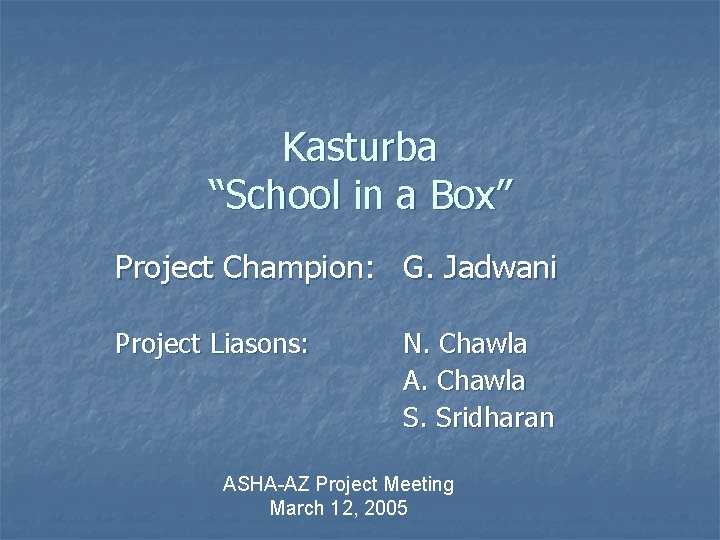 Kasturba
“School in a Box”

Project Champion: G. Jadwani

Project Liasons: N. Chawla
A. Chawla
S. Sridharan

ASHA-AZ Project Meeting
March 12, 2005